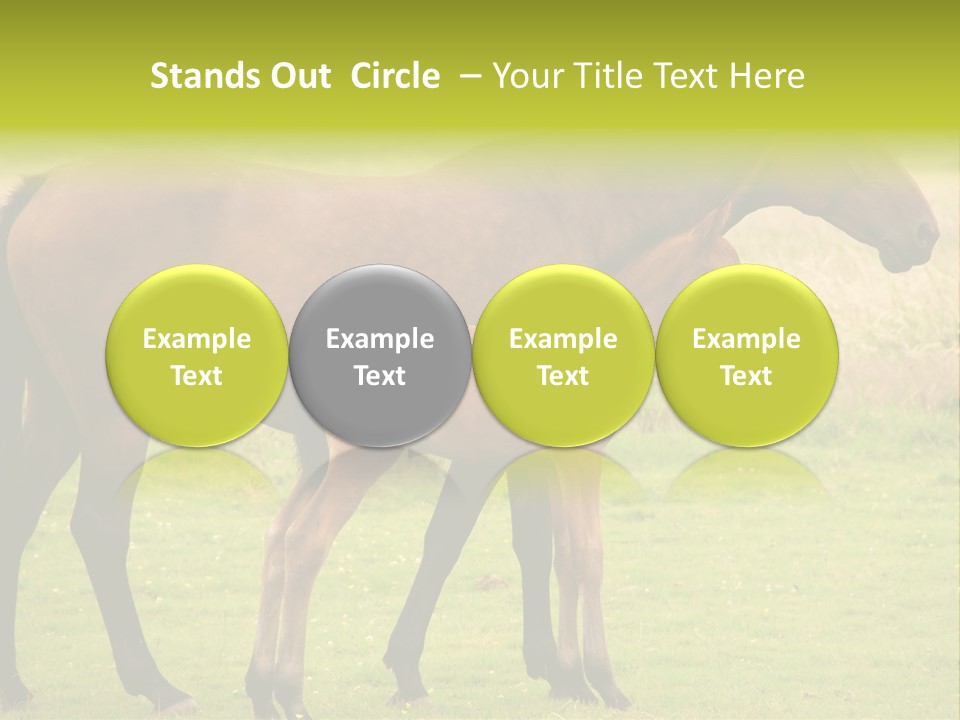 Stands Out Circle – Your Title Text Here

Example Text

Example Text

Example Text

Example Text